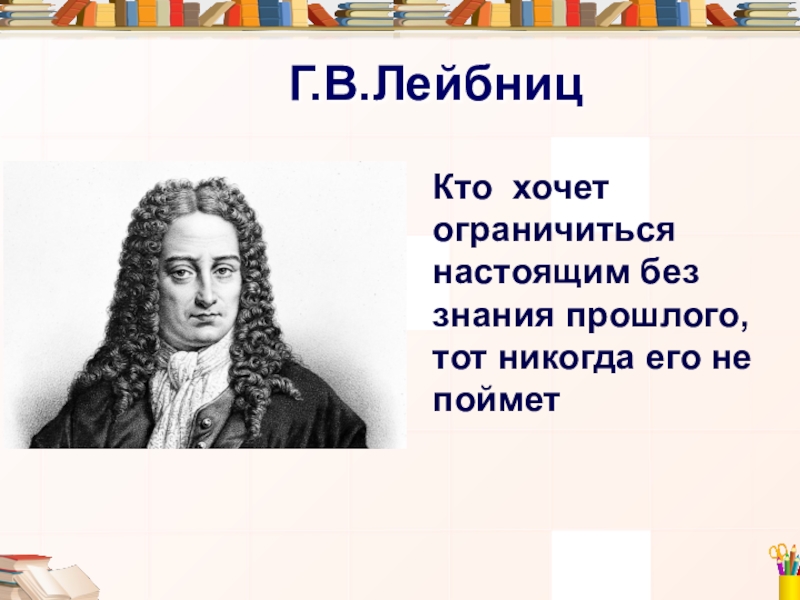 Г.В.Лейбниц

Кто хочет ограничиться настоящим без знания прошлого, тот никогда его не поймет